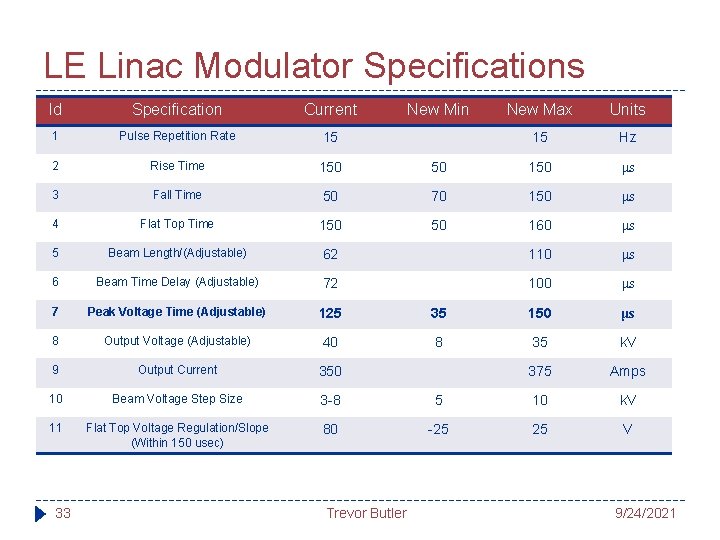 LE Linac Modulator Specifications

| Id | Specification | Current | New Min | New Max | Units |
|---|---|---|---|---|---|
| 1 | Pulse Repetition Rate | 15 | | 15 | Hz |
| 2 | Rise Time | 150 | 50 | 150 | μs |
| 3 | Fall Time | 50 | 70 | 150 | μs |
| 4 | Flat Top Time | 150 | 50 | 160 | μs |
| 5 | Beam Length/(Adjustable) | 62 | | 110 | μs |
| 6 | Beam Time Delay (Adjustable) | 72 | | 100 | μs |
| 7 | Peak Voltage Time (Adjustable) | 125 | 35 | 150 | μs |
| 8 | Output Voltage (Adjustable) | 40 | 8 | 35 | KV |
| 9 | Output Current | 350 | | 375 | Amps |
| 10 | Beam Voltage Step Size | 3-8 | 5 | 10 | KV |
| 11 | Flat Top Voltage Regulation/Slope (Within 150 usec) | 80 | -25 | 25 | V |

33 Trevor Butler 9/24/2021